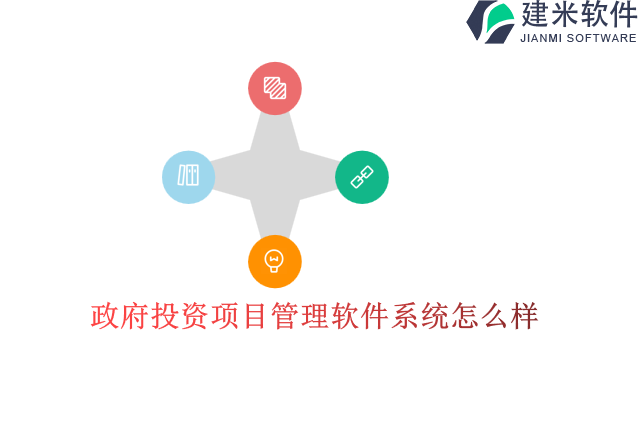 建米软件
JIANMI SOFTWARE

政府投资项目管理软件系统怎么样